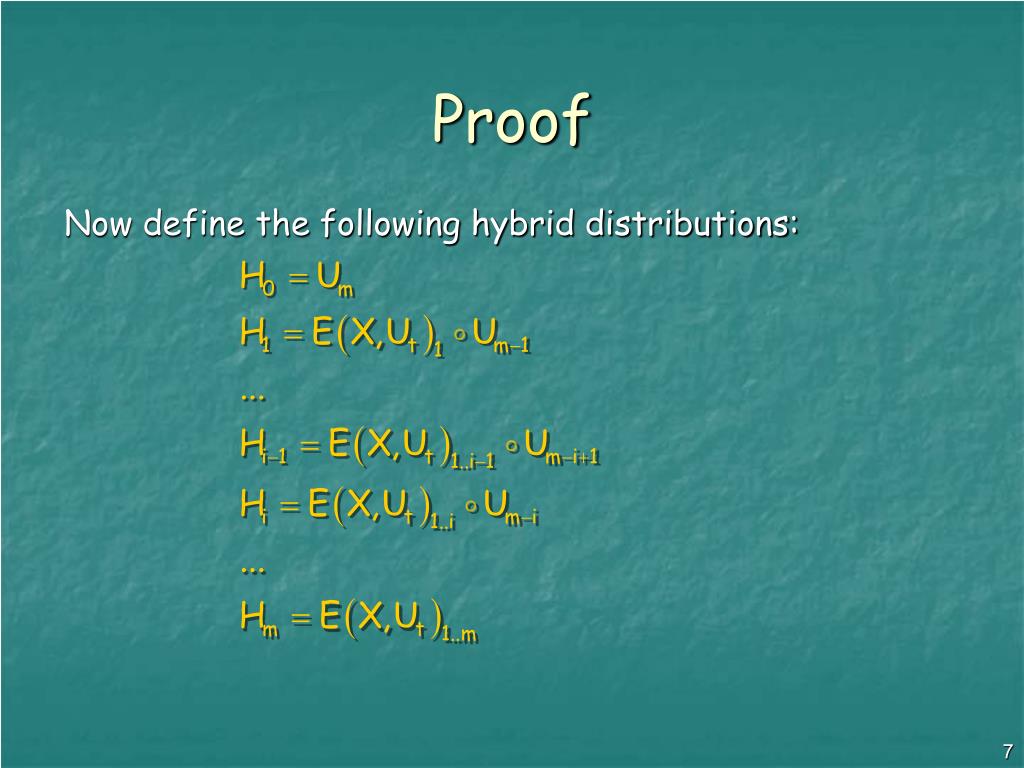 Proof

Now define the following hybrid distributions:

$H_0 = U_m$

$H_1 = E(X,U_t)_1 \circ U_{m-1}$

...

$H_{i-1} = E(X,U_t)_{1..i-1} \circ U_{m-i+1}$

$H_i = E(X,U_t)_{1..i} \circ U_{m-i}$

...

$H_m = E(X,U_t)_{1..m}$

7